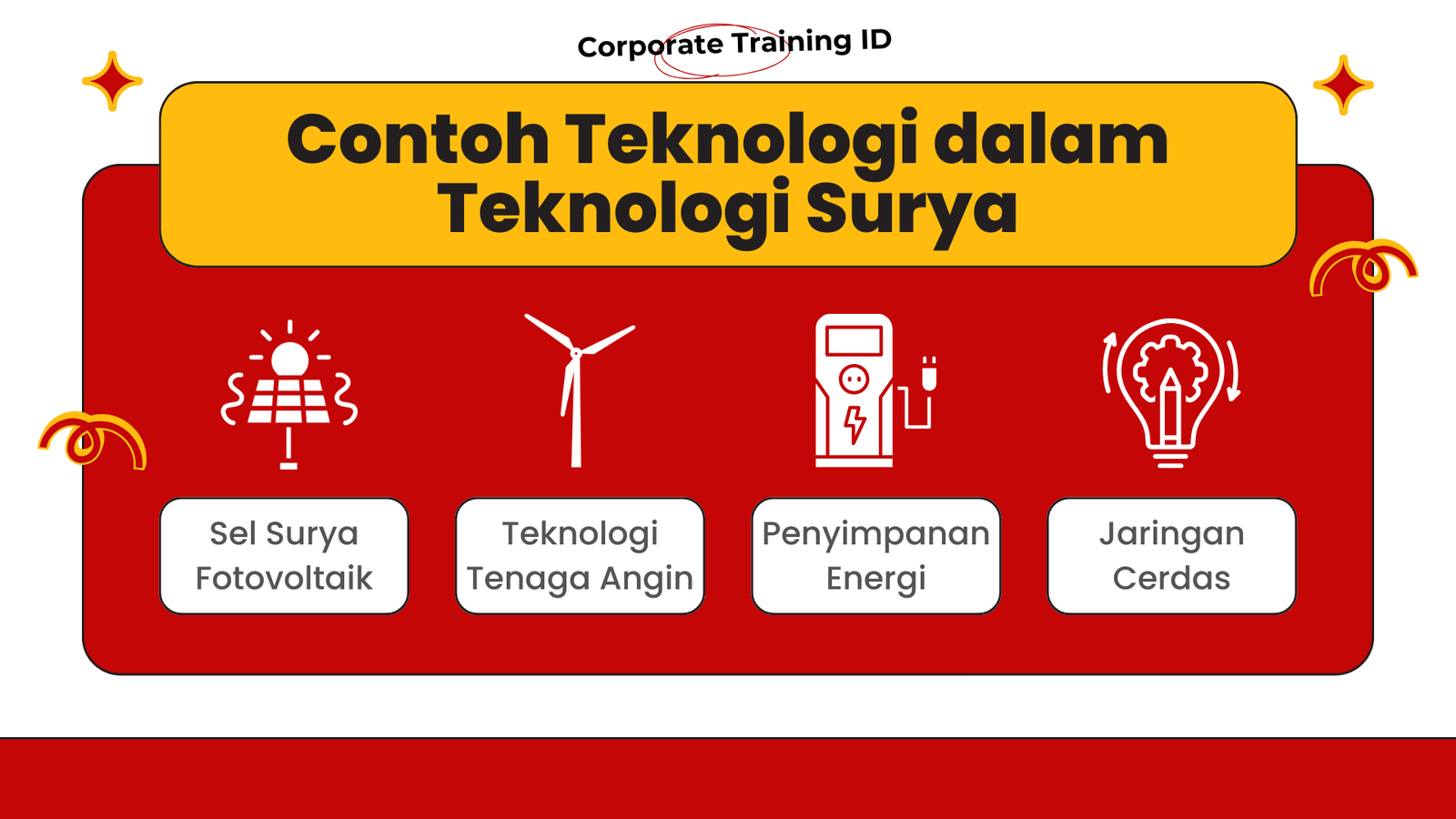 Corporate Training ID

Contoh Teknologi dalam Teknologi Surya

Sel Surya Fotovoltaik

Teknologi Tenaga Angin

Penyimpanan Energi

Jaringan Cerdas